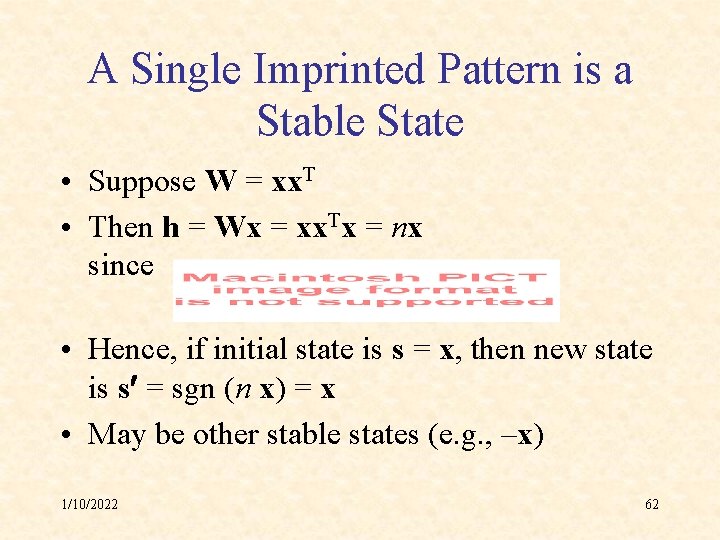 A Single Imprinted Pattern is a Stable State

• Suppose $\mathbf{W} = \mathbf{x}\mathbf{x}^T$
• Then $\mathbf{h} = \mathbf{W}\mathbf{x} = \mathbf{x}\mathbf{x}^T\mathbf{x} = n\mathbf{x}$ since

Macintosh PICT image format is not supported

• Hence, if initial state is $\mathbf{s} = \mathbf{x}$, then new state is $\mathbf{s}' = \text{sgn}(n\,\mathbf{x}) = \mathbf{x}$
• May be other stable states (e.g., $-\mathbf{x}$)

1/10/2022

62